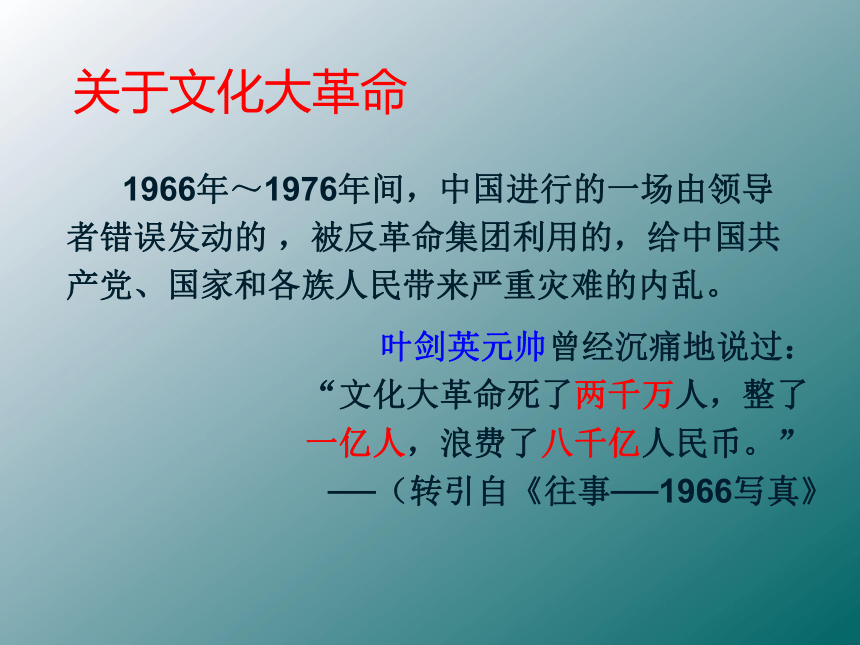 关于文化大革命

1966年～1976年间，中国进行的一场由领导者错误发动的，被反革命集团利用的，给中国共产党、国家和各族人民带来严重灾难的内乱。

叶剑英元帅曾经沉痛地说过：“文化大革命死了两千万人，整了一亿人，浪费了八千亿人民币。”
——（转引自《往事——1966写真》